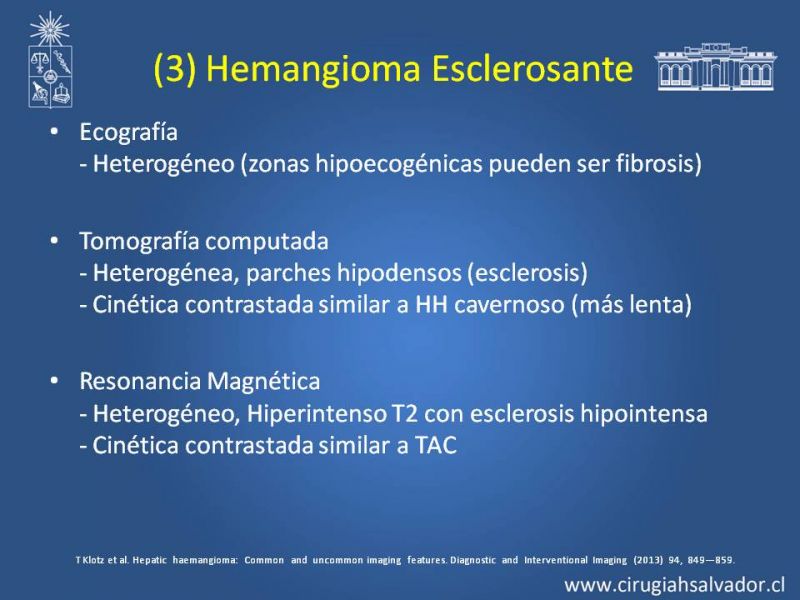 (3) Hemangioma Esclerosante

• Ecografía
- Heterogéneo (zonas hipoecogénicas pueden ser fibrosis)

• Tomografía computada
- Heterogénea, parches hipodensos (esclerosis)
- Cinética contrastada similar a HH cavernoso (más lenta)

• Resonancia Magnética
- Heterogéneo, Hiperintenso T2 con esclerosis hipointensa
- Cinética contrastada similar a TAC

T Klotz et al. Hepatic haemangioma: Common and uncommon imaging features. Diagnostic and Interventional Imaging (2013) 94, 849—859.

www.cirugiahsalvador.cl